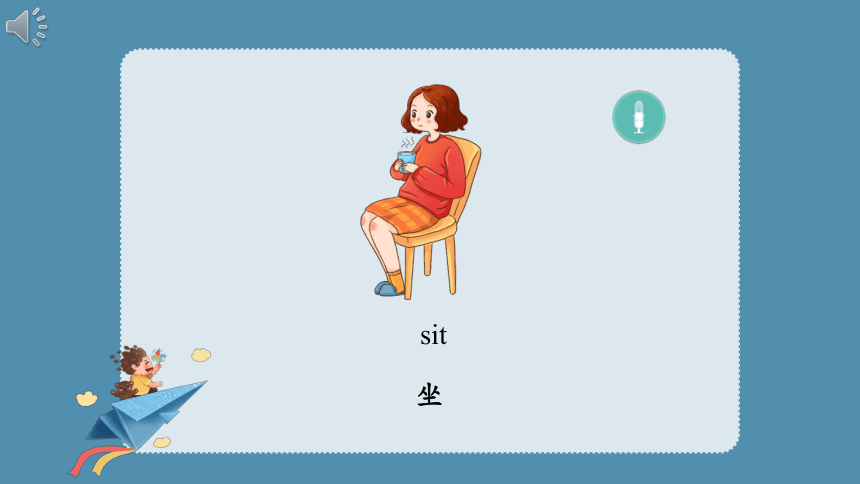 sit

坐